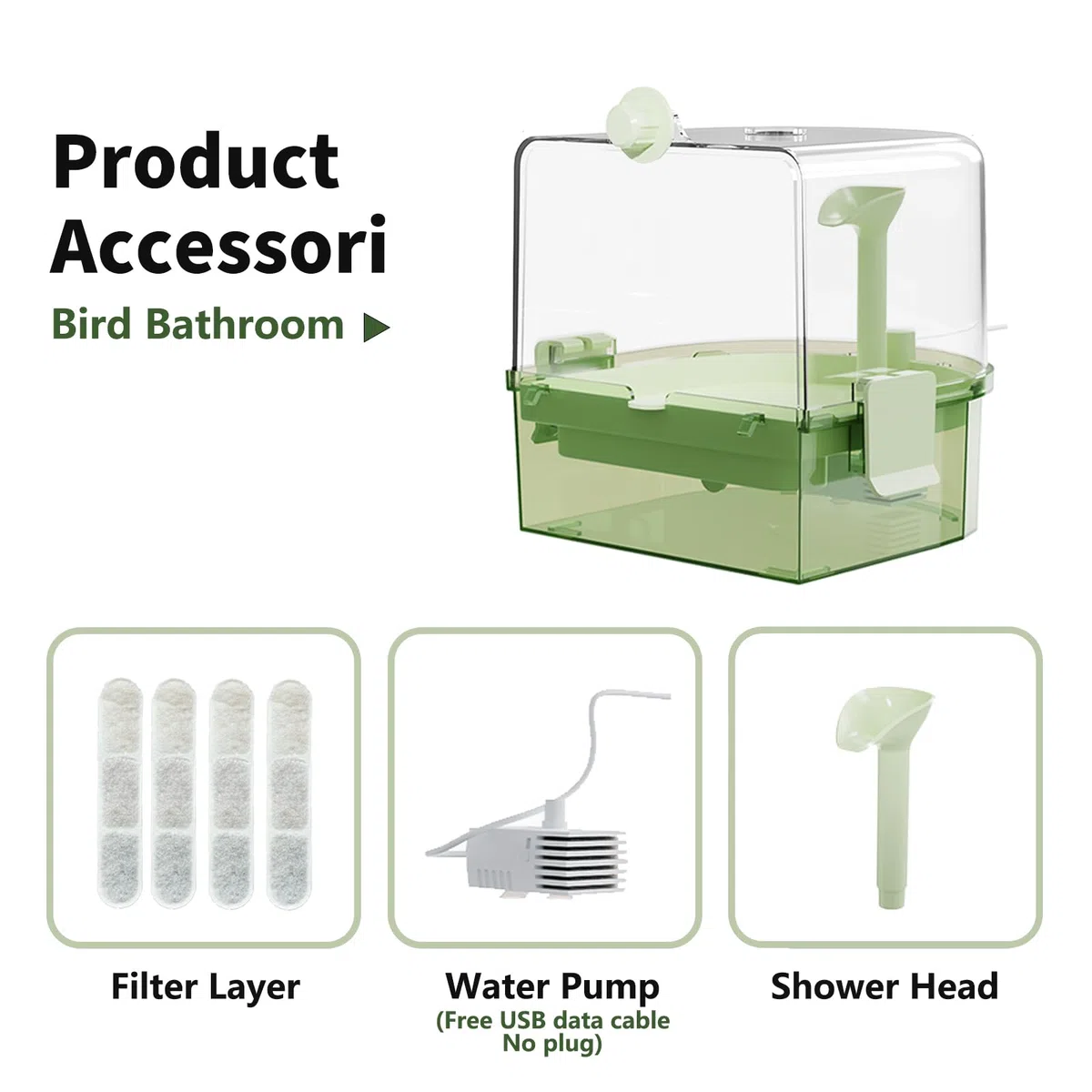 Product Accessori

Bird Bathroom ▶

Filter Layer

Water Pump
(Free USB data cable No plug)

Shower Head